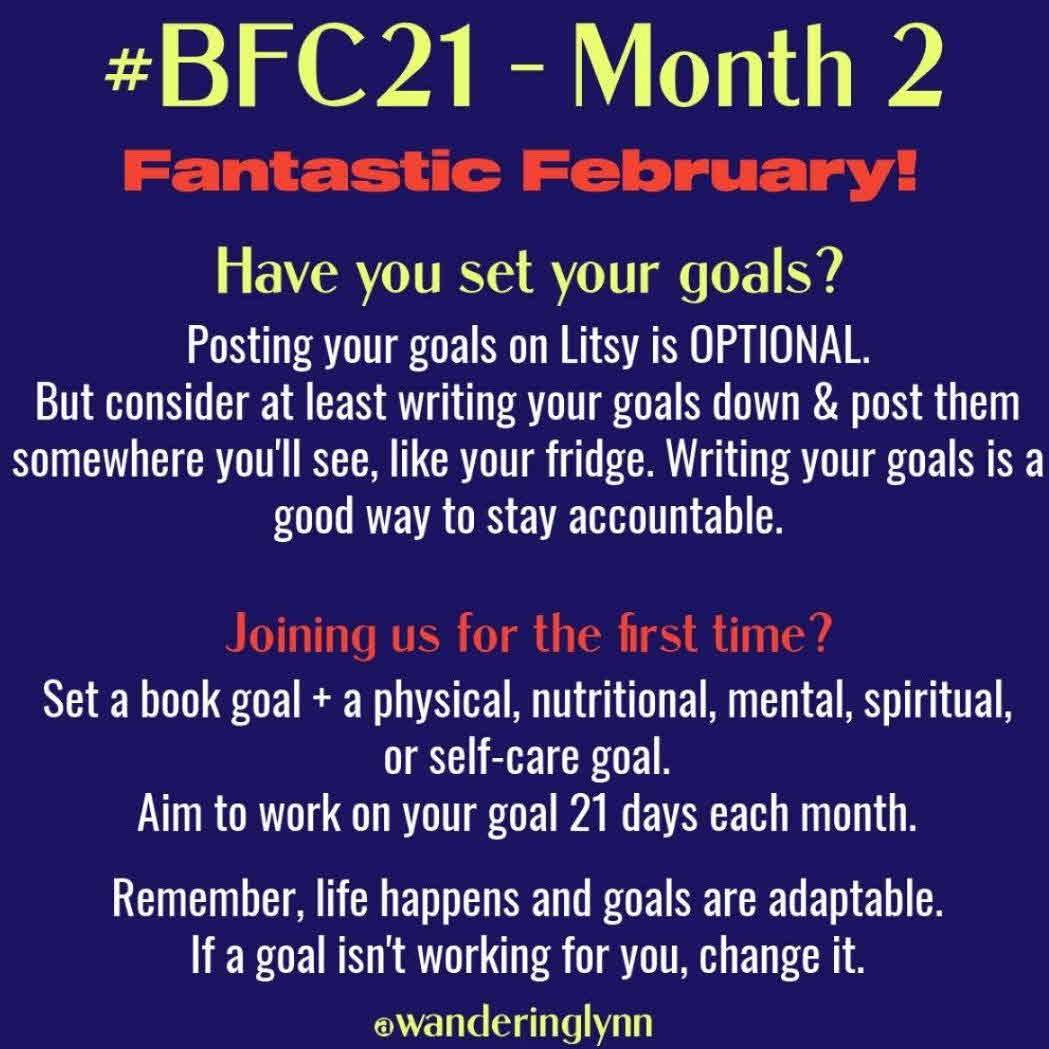 #BFC21 - Month 2

Fantastic February!

Have you set your goals?

Posting your goals on Litsy is OPTIONAL. But consider at least writing your goals down & post them somewhere you'll see, like your fridge. Writing your goals is a good way to stay accountable.

Joining us for the first time?

Set a book goal + a physical, nutritional, mental, spiritual, or self-care goal. Aim to work on your goal 21 days each month.

Remember, life happens and goals are adaptable. If a goal isn't working for you, change it.

@wanderinglynn